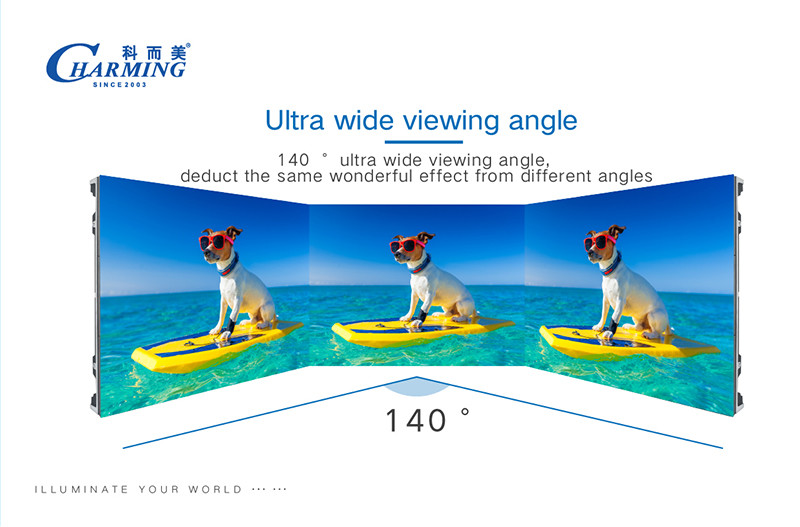 科而美®
CHARMING
SINCE 2003

Ultra wide viewing angle

140 ° ultra wide viewing angle,
deduct the same wonderful effect from different angles

140 °

ILLUMINATE YOUR WORLD ··· ···